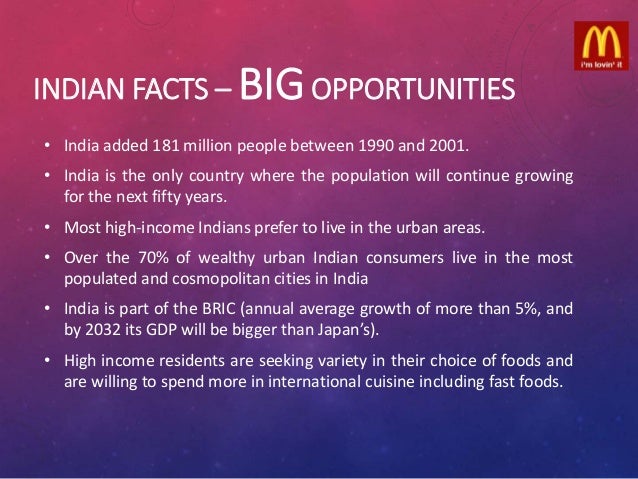 i'm lovin' it

INDIAN FACTS – BIG OPPORTUNITIES

• India added 181 million people between 1990 and 2001.

• India is the only country where the population will continue growing for the next fifty years.

• Most high-income Indians prefer to live in the urban areas.

• Over the 70% of wealthy urban Indian consumers live in the most populated and cosmopolitan cities in India

• India is part of the BRIC (annual average growth of more than 5%, and by 2032 its GDP will be bigger than Japan's).

• High income residents are seeking variety in their choice of foods and are willing to spend more in international cuisine including fast foods.